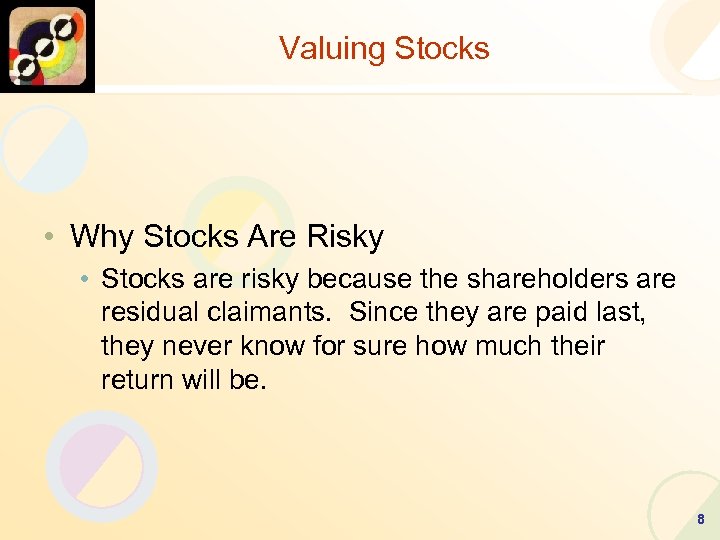 Valuing Stocks

• Why Stocks Are Risky
  • Stocks are risky because the shareholders are residual claimants. Since they are paid last, they never know for sure how much their return will be.

8